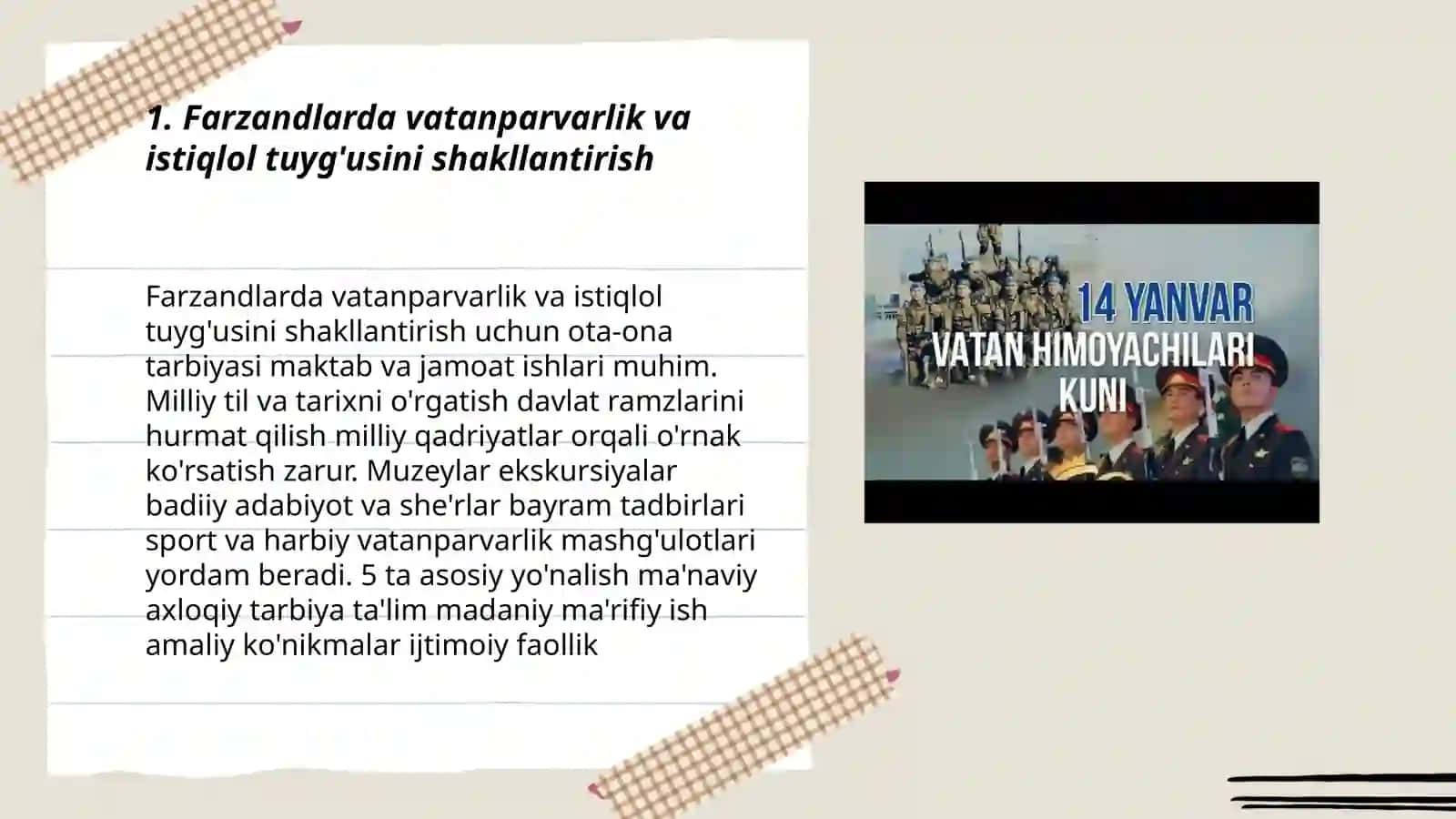 1. Farzandlarda vatanparvarlik va istiqlol tuyg'usini shakllantirish

Farzandlarda vatanparvarlik va istiqlol tuyg'usini shakllantirish uchun ota-ona tarbiyasi maktab va jamoat ishlari muhim. Milliy til va tarixni o'rgatish davlat ramzlarini hurmat qilish milliy qadriyatlar orqali o'rnak ko'rsatish zarur. Muzeylar ekskursiyalar badiiy adabiyot va she'rlar bayram tadbirlari sport va harbiy vatanparvarlik mashg'ulotlari yordam beradi. 5 ta asosiy yo'nalish ma'naviy axloqiy tarbiya ta'lim madaniy ma'rifiy ish amaliy ko'nikmalar ijtimoiy faollik

14 YANVAR
VATAN HIMOYACHILARI KUNI